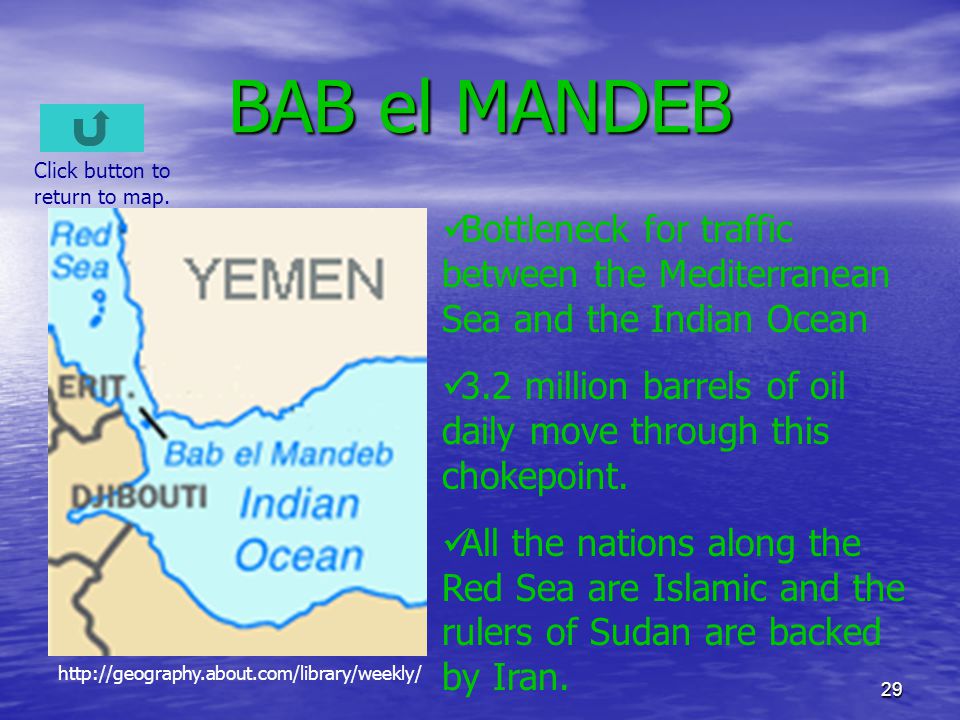 BAB el MANDEB

Click button to return to map.

Red Sea

YEMEN

ERIT.

Bab el Mandeb

DJIBOUTI

Indian Ocean

http://geography.about.com/library/weekly/

✓Bottleneck for traffic between the Mediterranean Sea and the Indian Ocean

✓3.2 million barrels of oil daily move through this chokepoint.

✓All the nations along the Red Sea are Islamic and the rulers of Sudan are backed by Iran.

29